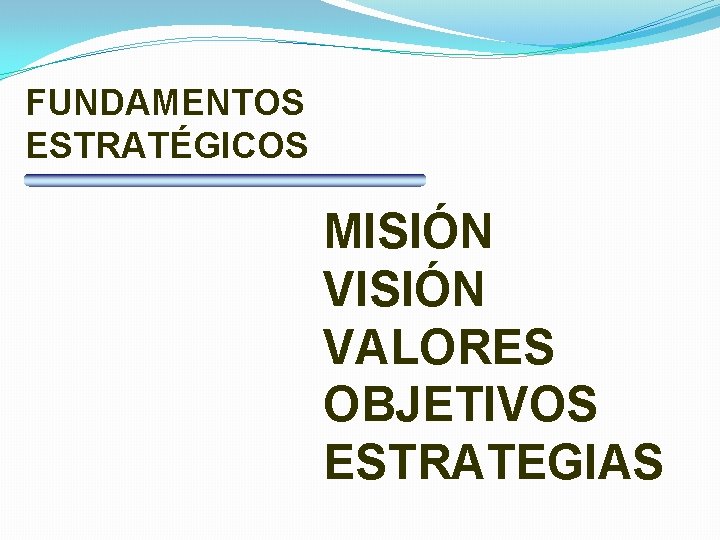 FUNDAMENTOS
ESTRATÉGICOS

MISIÓN
VISIÓN
VALORES
OBJETIVOS
ESTRATEGIAS